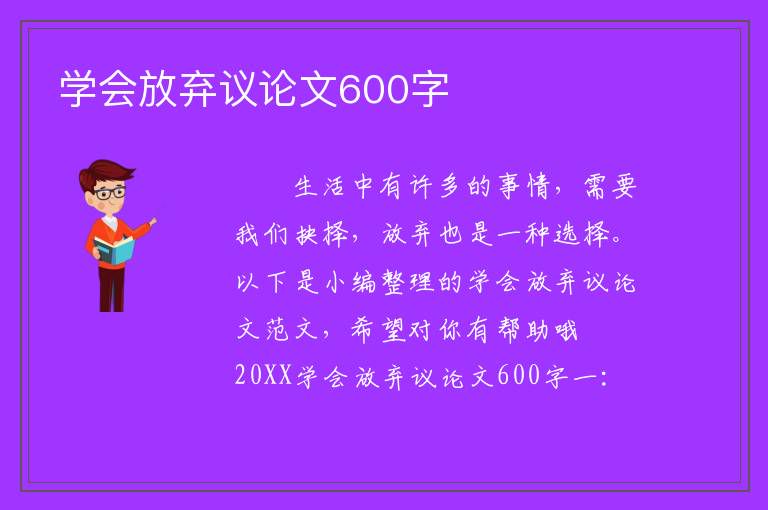 学会放弃议论文600字

生活中有许多的事情，需要我们抉择，放弃也是一种选择。以下是小编整理的学会放弃议论文范文，希望对你有帮助哦

20XX学会放弃议论文600字一：